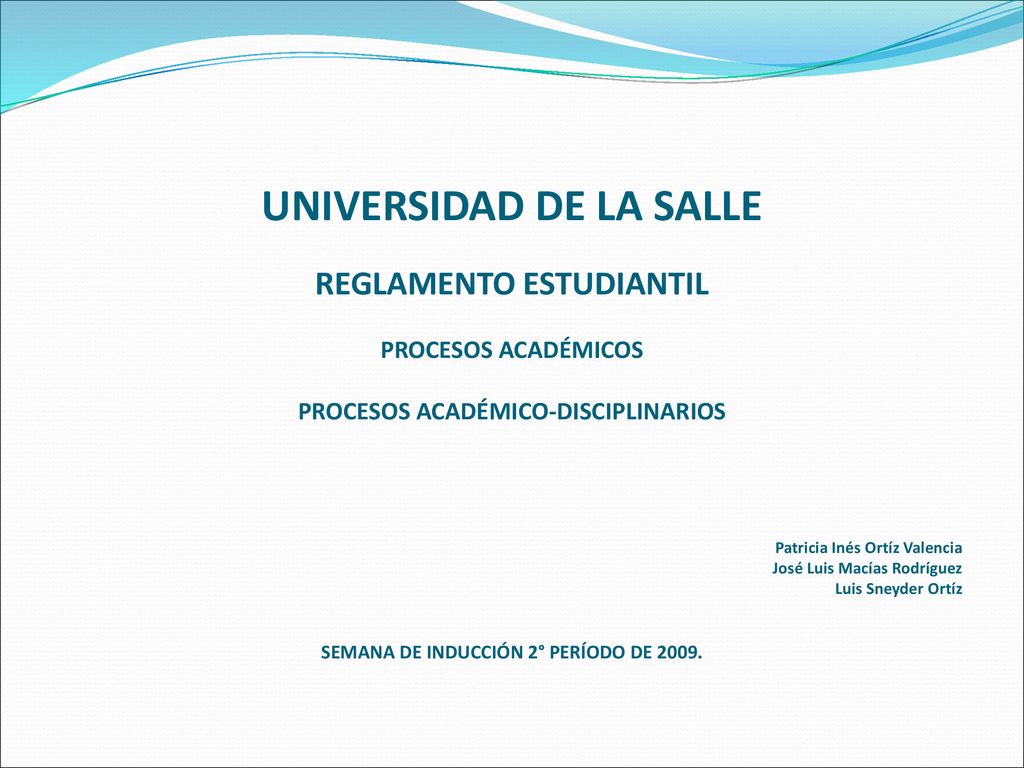 UNIVERSIDAD DE LA SALLE

REGLAMENTO ESTUDIANTIL

PROCESOS ACADÉMICOS

PROCESOS ACADÉMICO-DISCIPLINARIOS

Patricia Inés Ortíz Valencia
José Luis Macías Rodríguez
Luis Sneyder Ortíz

SEMANA DE INDUCCIÓN 2° PERÍODO DE 2009.